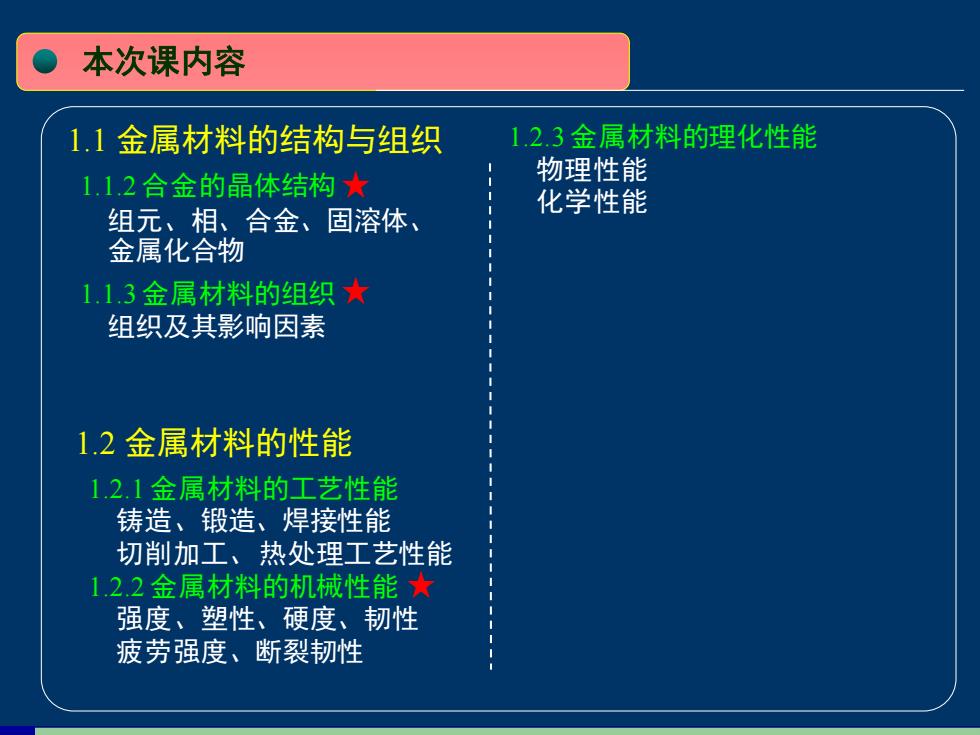 本次课内容

1.1 金属材料的结构与组织

1.1.2 合金的晶体结构 ★
组元、相、合金、固溶体、金属化合物

1.1.3 金属材料的组织 ★
组织及其影响因素

1.2 金属材料的性能

1.2.1 金属材料的工艺性能
铸造、锻造、焊接性能
切削加工、热处理工艺性能

1.2.2 金属材料的机械性能 ★
强度、塑性、硬度、韧性
疲劳强度、断裂韧性

1.2.3 金属材料的理化性能
物理性能
化学性能